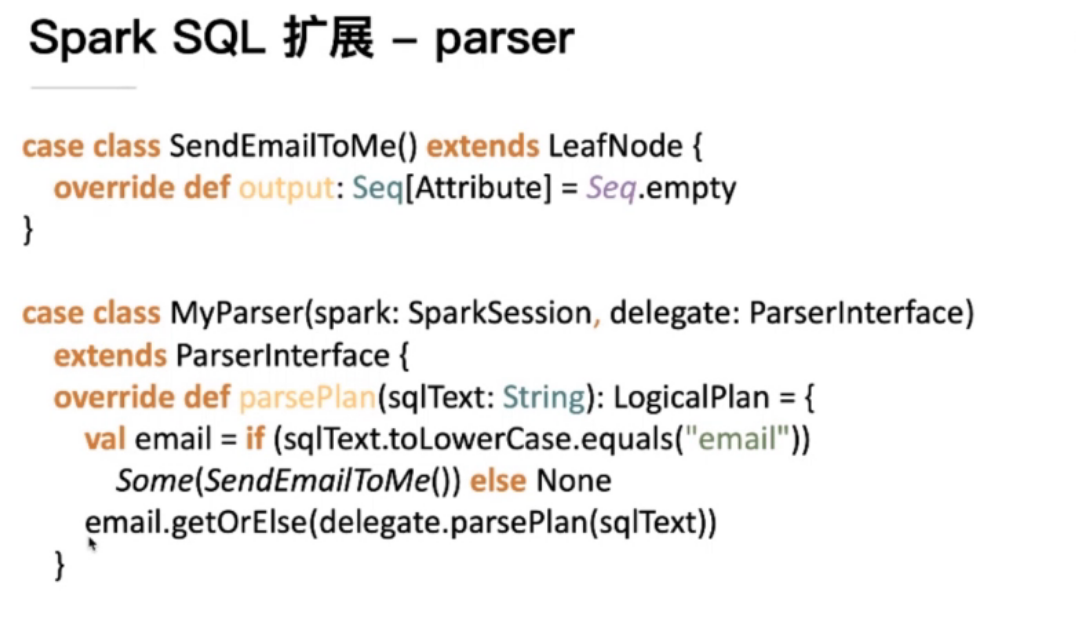 Spark SQL 扩展 – parser

case class SendEmailToMe() extends LeafNode {
  override def output: Seq[Attribute] = Seq.empty
}

case class MyParser(spark: SparkSession, delegate: ParserInterface)
  extends ParserInterface {
  override def parsePlan(sqlText: String): LogicalPlan = {
    val email = if (sqlText.toLowerCase.equals("email"))
      Some(SendEmailToMe()) else None
    email.getOrElse(delegate.parsePlan(sqlText))
  }